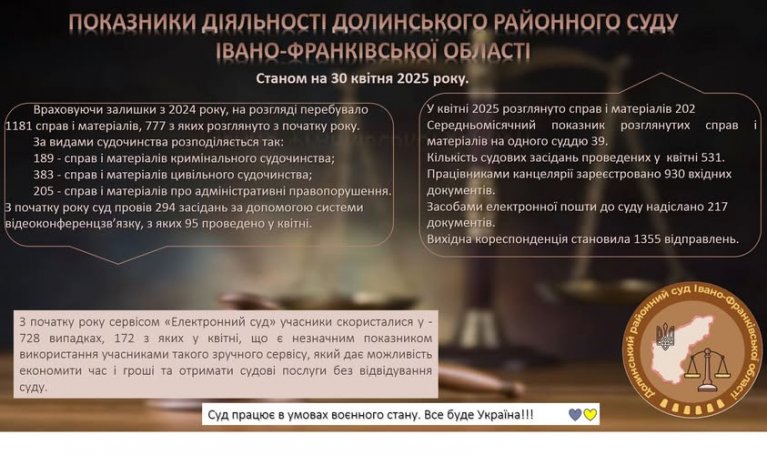 ПОКАЗНИКИ ДІЯЛЬНОСТІ ДОЛИНСЬКОГО РАЙОННОГО СУДУ ІВАНО-ФРАНКІВСЬКОЇ ОБЛАСТІ

Станом на 30 квітня 2025 року.

Враховуючи залишки з 2024 року, на розгляді перебувало 1181 справ і матеріалів, 777 з яких розглянуто з початку року.

За видами судочинства розподіляється так:

189 - справ і матеріалів кримінального судочинства;

383 - справ і матеріалів цивільного судочинства;

205 - справ і матеріалів про адміністративні правопорушення.

З початку року суд провів 294 засідань за допомогою системи відеоконференцзв'язку, з яких 95 проведено у квітні.

У квітні 2025 розглянуто справ і матеріалів 202

Середньомісячний показник розглянутих справ і матеріалів на одного суддю 39.

Кількість судових засідань проведених у квітні 531.

Працівниками канцелярії зареєстровано 930 вхідних документів.

Засобами електронної пошти до суду надіслано 217 документів.

Вихідна кореспонденція становила 1355 відправлень.

З початку року сервісом «Електронний суд» учасники скористалися у - 728 випадках, 172 з яких у квітні, що є незначним показником використання учасниками такого зручного сервісу, який дає можливість економити час і гроші та отримати судові послуги без відвідування суду.

Суд працює в умовах воєнного стану. Все буде Україна!!!

Долинський районний суд Івано-Франківської області